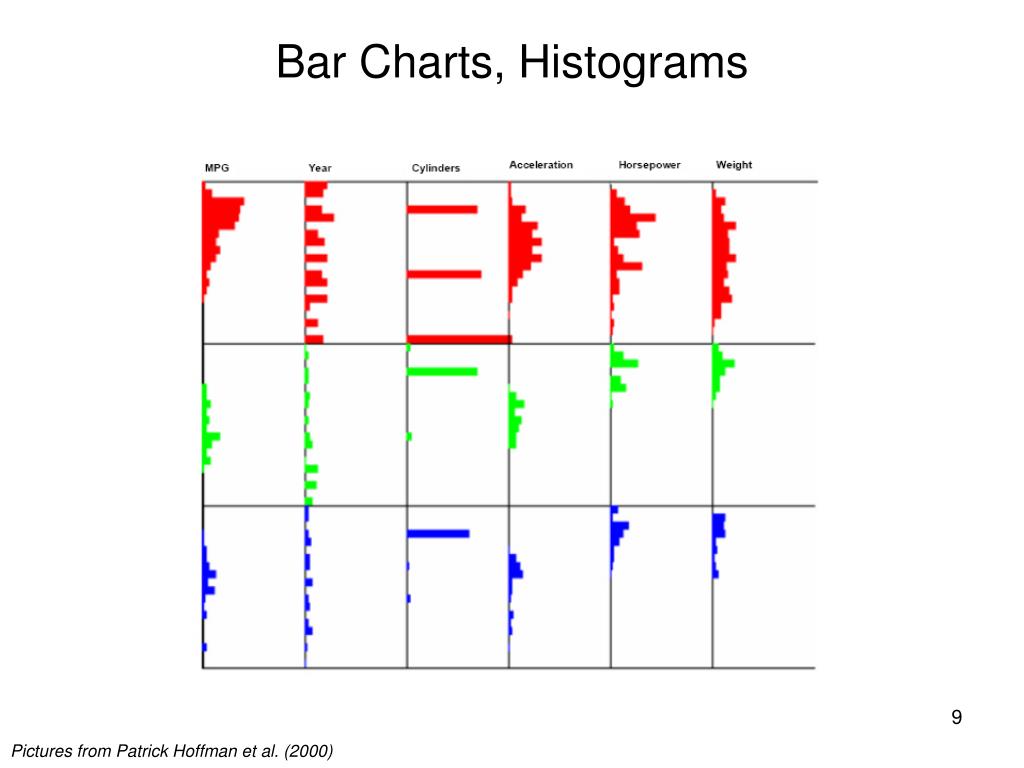 Bar Charts, Histograms

MPG
Year
Cylinders
Acceleration
Horsepower
Weight

9

Pictures from Patrick Hoffman et al. (2000)